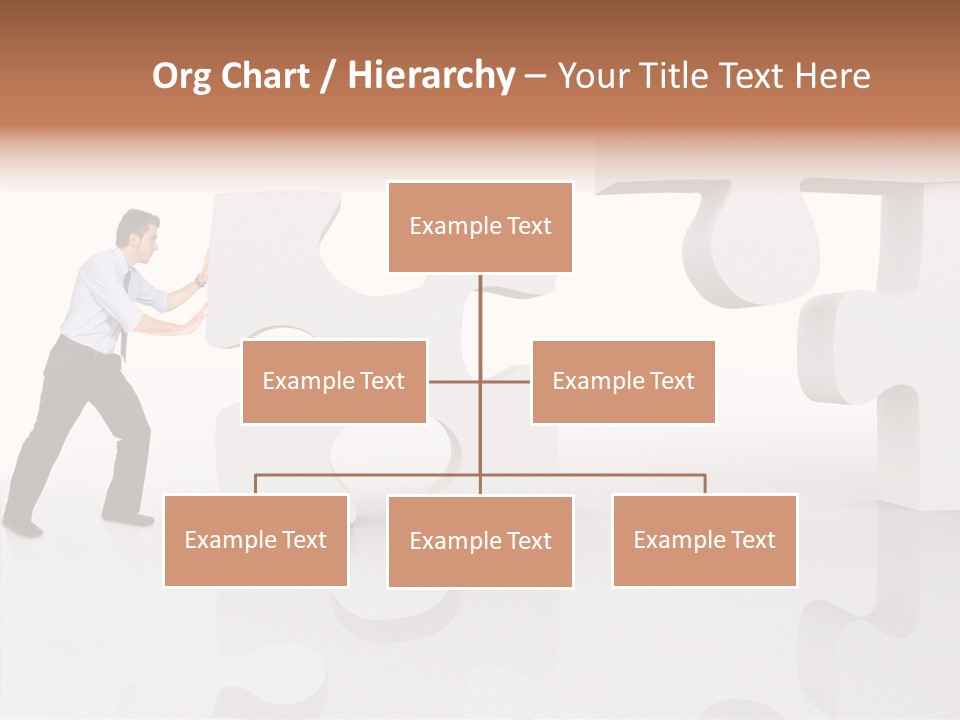 Org Chart / Hierarchy – Your Title Text Here

Example Text

Example Text

Example Text

Example Text

Example Text

Example Text